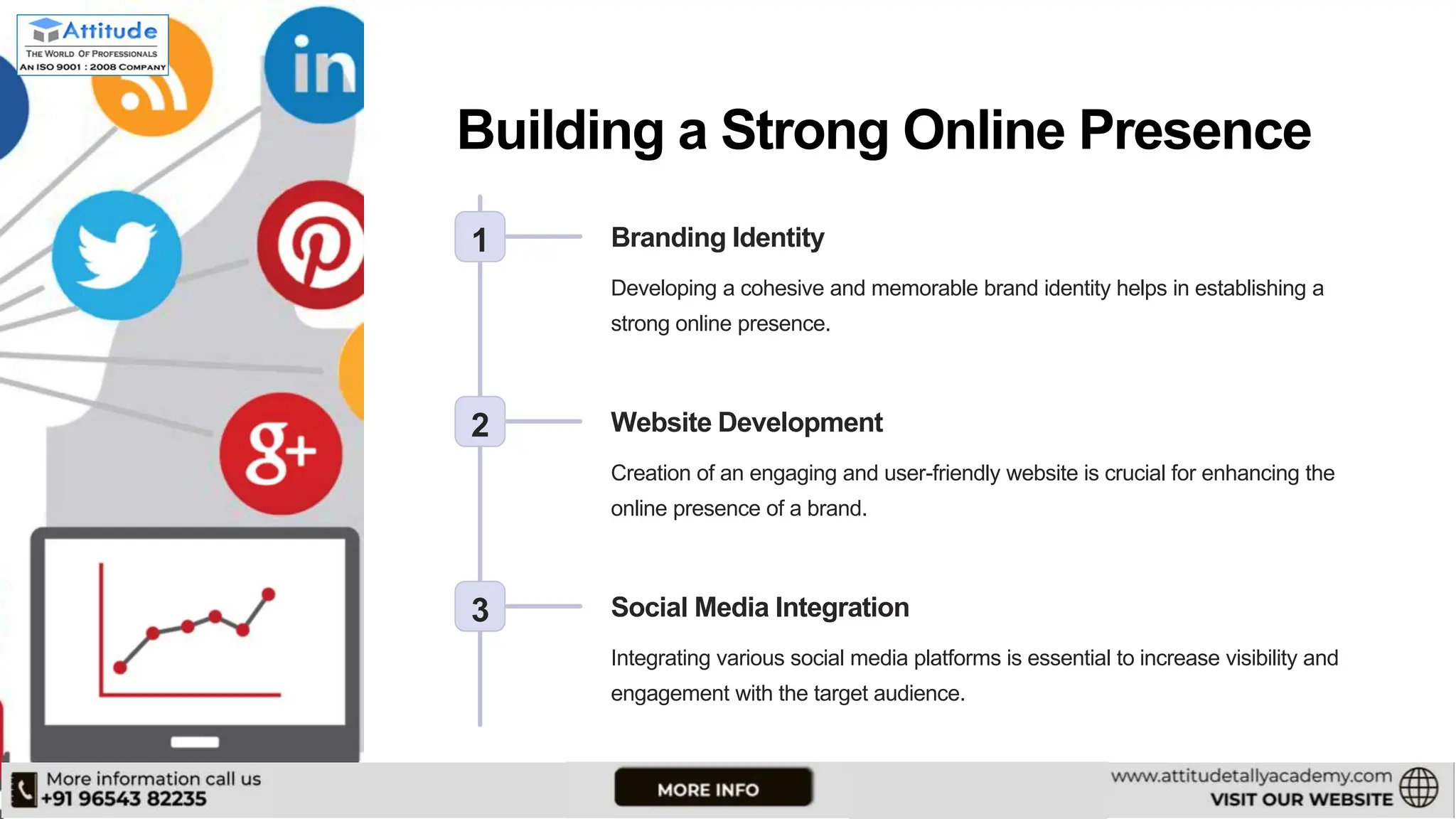 Attitude
THE WORLD OF PROFESSIONALS
AN ISO 9001 : 2008 COMPANY

in

g+

Building a Strong Online Presence

1

Branding Identity

Developing a cohesive and memorable brand identity helps in establishing a strong online presence.

2

Website Development

Creation of an engaging and user-friendly website is crucial for enhancing the online presence of a brand.

3

Social Media Integration

Integrating various social media platforms is essential to increase visibility and engagement with the target audience.

More information call us
+91 96543 82235

MORE INFO

www.attitudetallyacademy.com
VISIT OUR WEBSITE